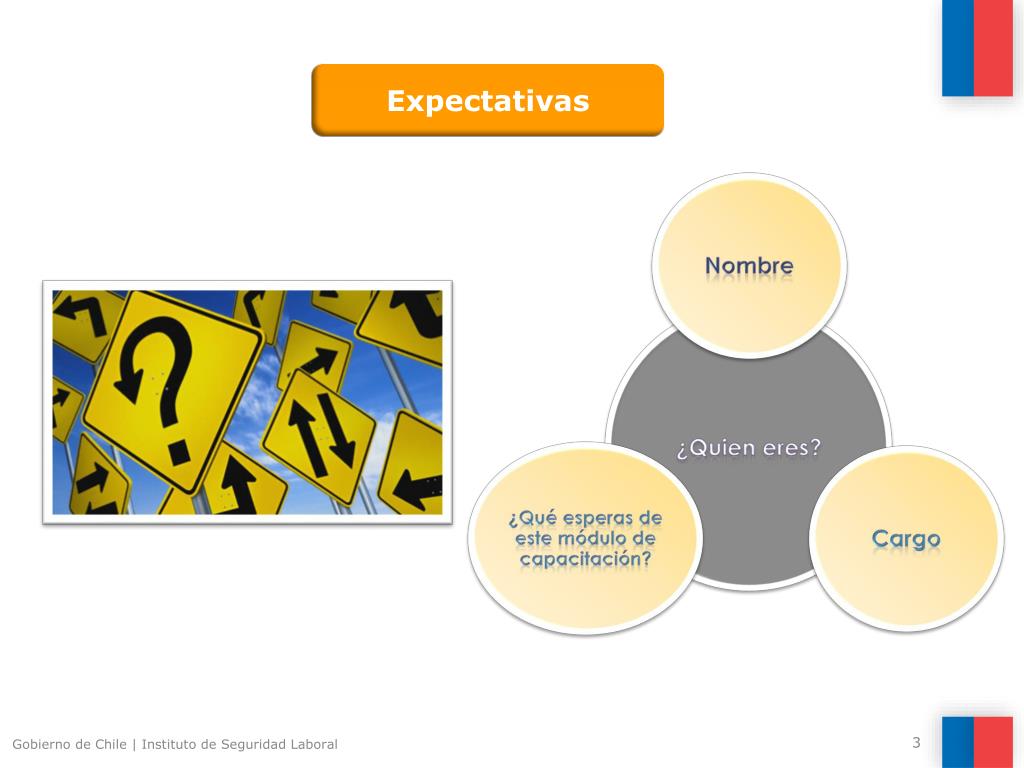 Expectativas

Nombre

¿Quien eres?

¿Qué esperas de este módulo de capacitación?

Cargo

Gobierno de Chile | Instituto de Seguridad Laboral

3